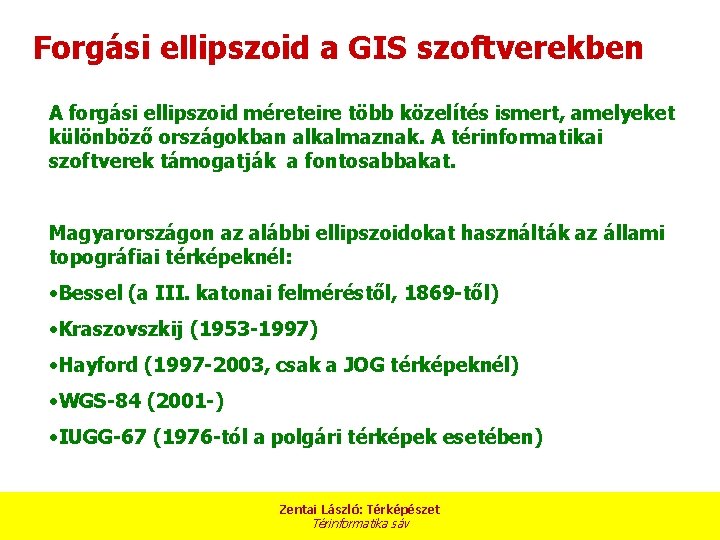 Forgási ellipszoid a GIS szoftverekben

A forgási ellipszoid méreteire több közelítés ismert, amelyeket különböző országokban alkalmaznak. A térinformatikai szoftverek támogatják a fontosabbakat.

Magyarországon az alábbi ellipszoidokat használták az állami topográfiai térképeknél:

•Bessel (a III. katonai felméréstől, 1869-től)

•Kraszovszkij (1953-1997)

•Hayford (1997-2003, csak a JOG térképeknél)

•WGS-84 (2001-)

•IUGG-67 (1976-tól a polgári térképek esetében)

Zentai László: Térképészet
Térinformatika sáv